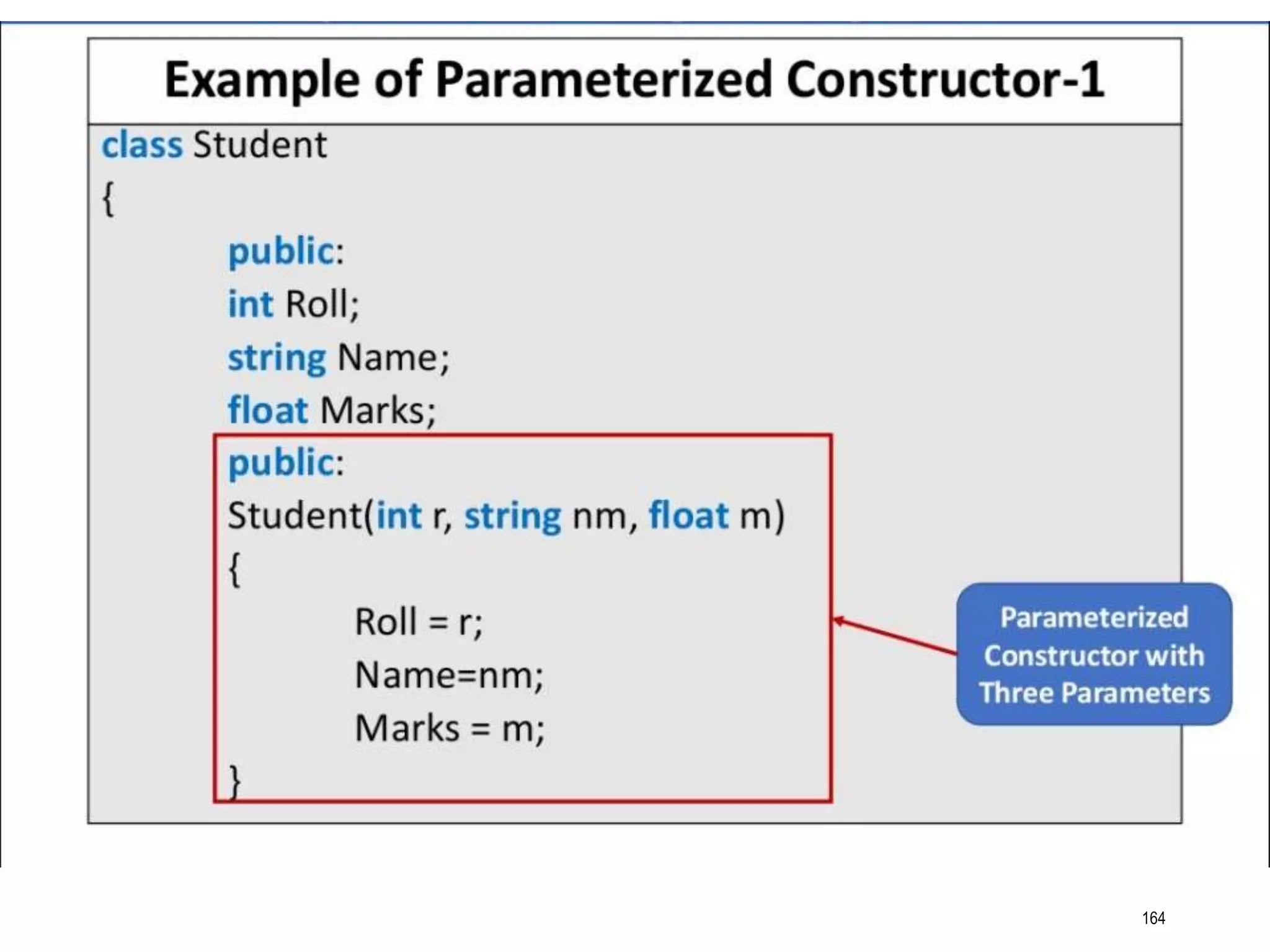 Example of Parameterized Constructor-1

class Student
{
public:
int Roll;
string Name;
float Marks;
public:
Student(int r, string nm, float m)
{
Roll = r;
Name=nm;
Marks = m;
}

Parameterized Constructor with Three Parameters

164